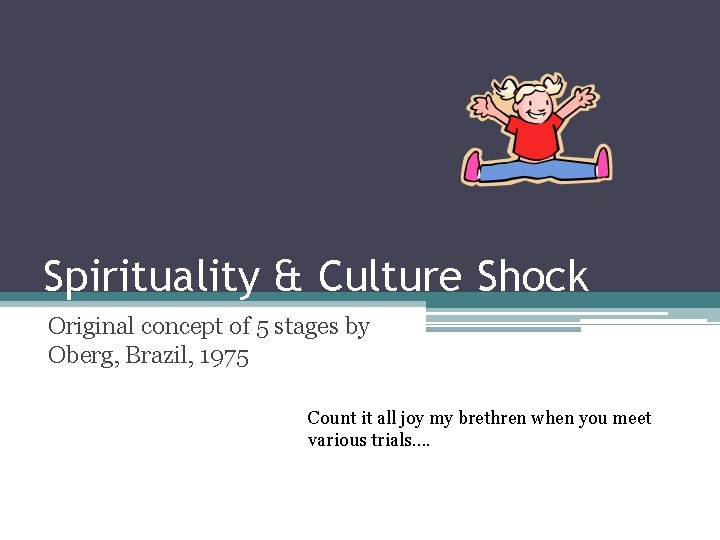 Spirituality & Culture Shock

Original concept of 5 stages by Oberg, Brazil, 1975

Count it all joy my brethren when you meet various trials....